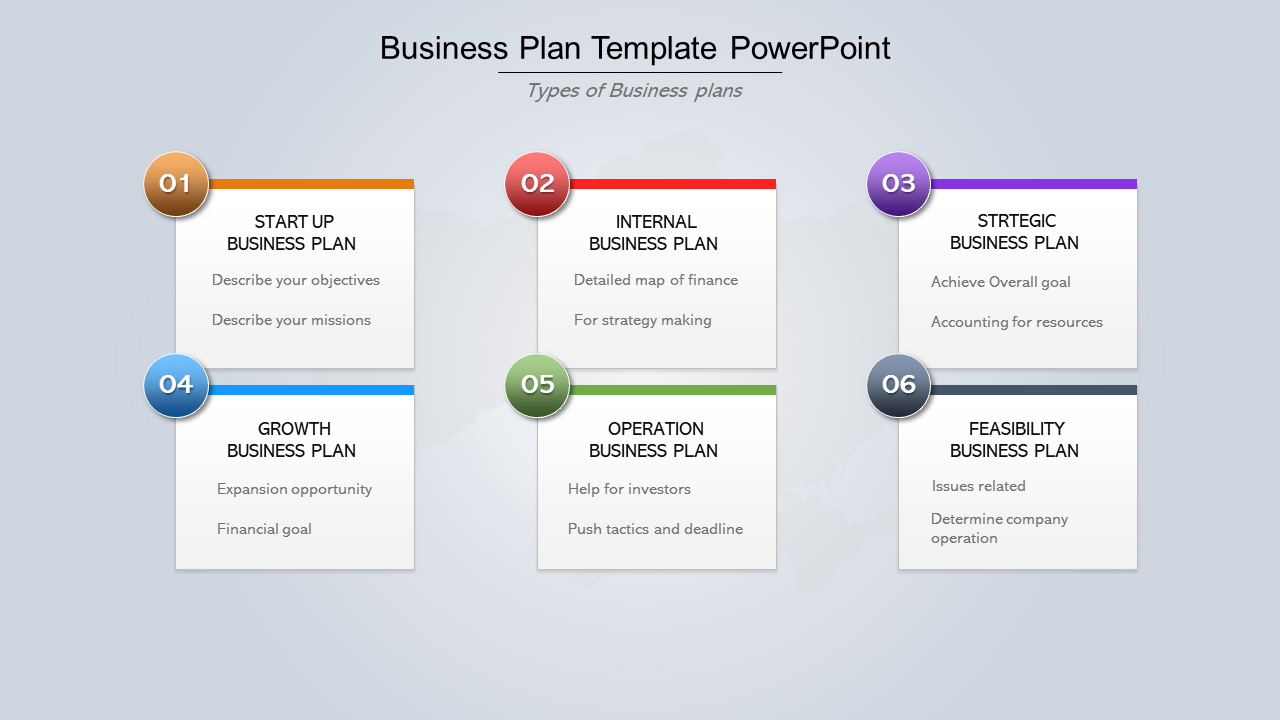 Business Plan Template PowerPoint

Types of Business plans

01

START UP BUSINESS PLAN

Describe your objectives

Describe your missions

02

INTERNAL BUSINESS PLAN

Detailed map of finance

For strategy making

03

STRTEGIC BUSINESS PLAN

Achieve Overall goal

Accounting for resources

04

GROWTH BUSINESS PLAN

Expansion opportunity

Financial goal

05

OPERATION BUSINESS PLAN

Help for investors

Push tactics and deadline

06

FEASIBILITY BUSINESS PLAN

Issues related

Determine company operation